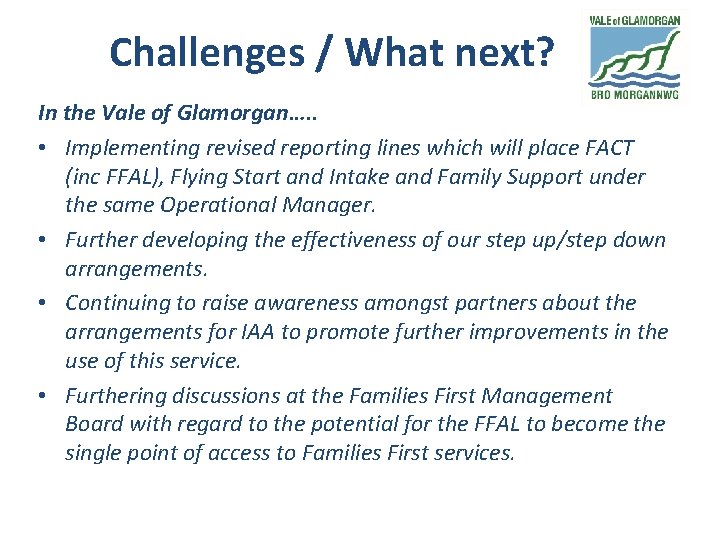 Challenges / What next?

VALE of GLAMORGAN
BRO MORGANNWG

In the Vale of Glamorgan…..

• Implementing revised reporting lines which will place FACT (inc FFAL), Flying Start and Intake and Family Support under the same Operational Manager.

• Further developing the effectiveness of our step up/step down arrangements.

• Continuing to raise awareness amongst partners about the arrangements for IAA to promote further improvements in the use of this service.

• Furthering discussions at the Families First Management Board with regard to the potential for the FFAL to become the single point of access to Families First services.